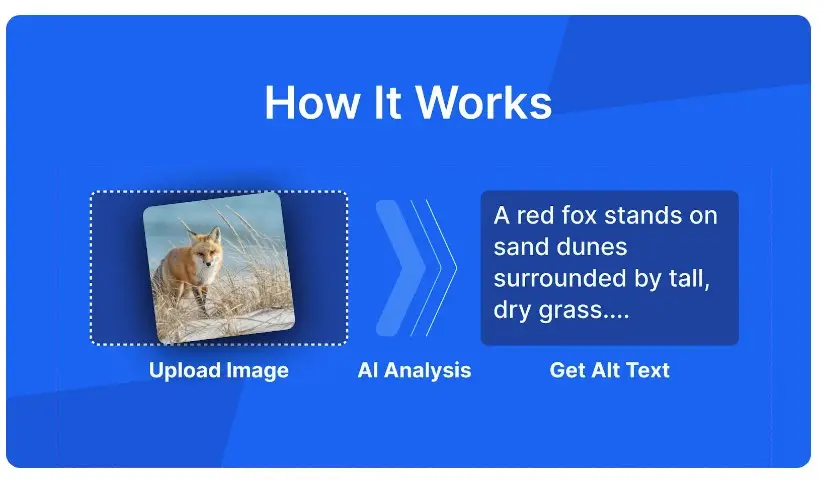 How It Works

A red fox stands on sand dunes surrounded by tall, dry grass....

Upload Image

AI Analysis

Get Alt Text